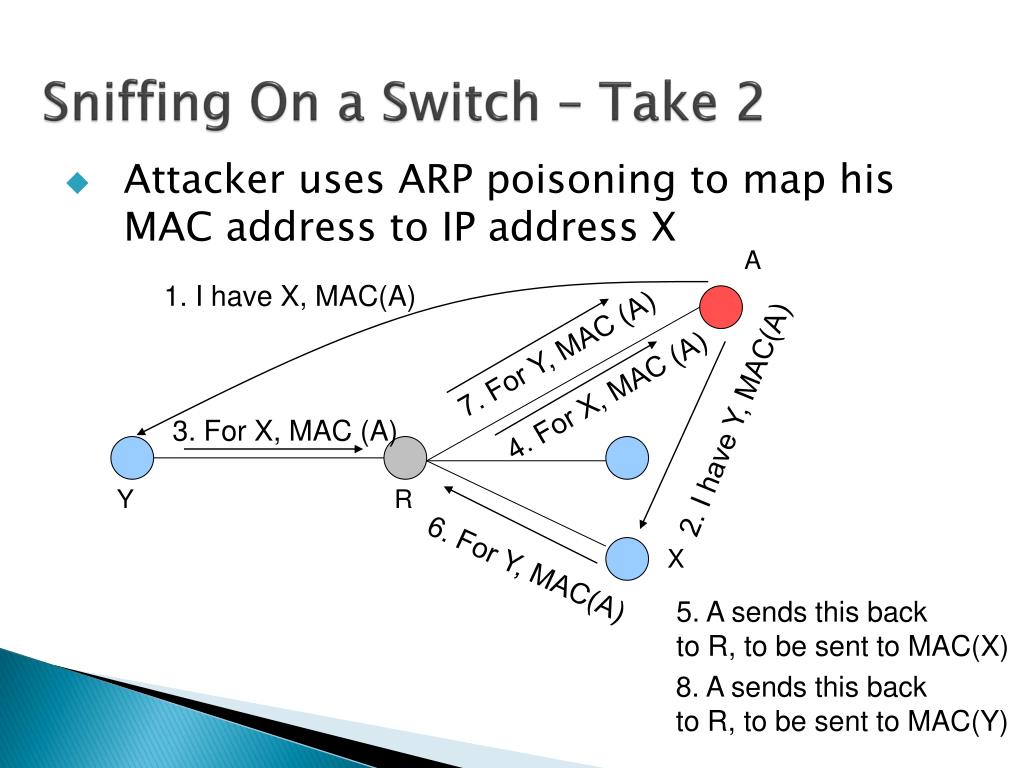 Sniffing On a Switch – Take 2

Attacker uses ARP poisoning to map his MAC address to IP address X

A

1. I have X, MAC(A)

7. For Y, MAC (A)

4. For X, MAC (A)

2. I have Y, MAC(A)

3. For X, MAC (A)

Y

R

6. For Y, MAC(A)

X

5. A sends this back to R, to be sent to MAC(X)

8. A sends this back to R, to be sent to MAC(Y)